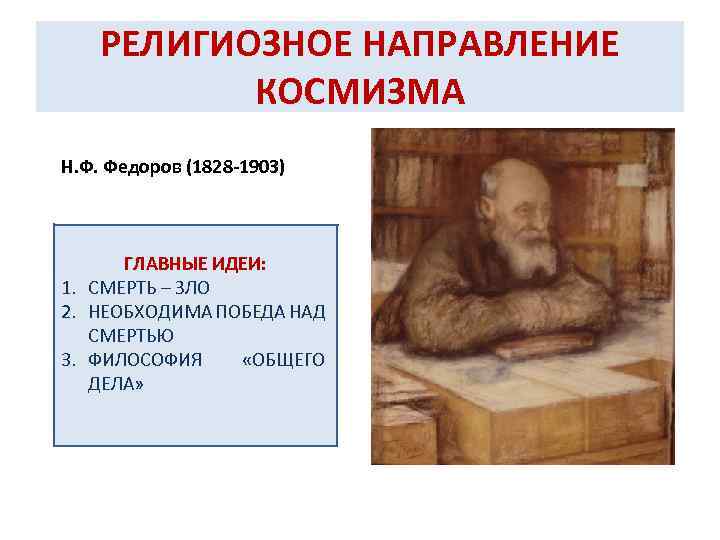 РЕЛИГИОЗНОЕ НАПРАВЛЕНИЕ КОСМИЗМА

Н.Ф. Федоров (1828-1903)

ГЛАВНЫЕ ИДЕИ:
1. СМЕРТЬ – ЗЛО
2. НЕОБХОДИМА ПОБЕДА НАД СМЕРТЬЮ
3. ФИЛОСОФИЯ «ОБЩЕГО ДЕЛА»